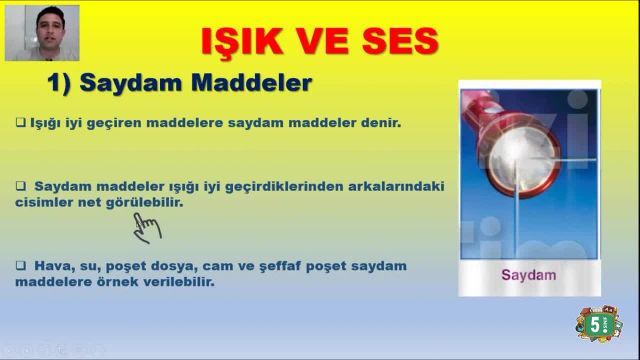 IŞIK VE SES

1) Saydam Maddeler

❑ Işığı iyi geçiren maddelere saydam maddeler denir.

❑ Saydam maddeler ışığı iyi geçirdiklerinden arkalarındaki cisimler net görülebilir.

❑ Hava, su, poşet dosya, cam ve şeffaf poşet saydam maddelere örnek verilebilir.

Saydam

5